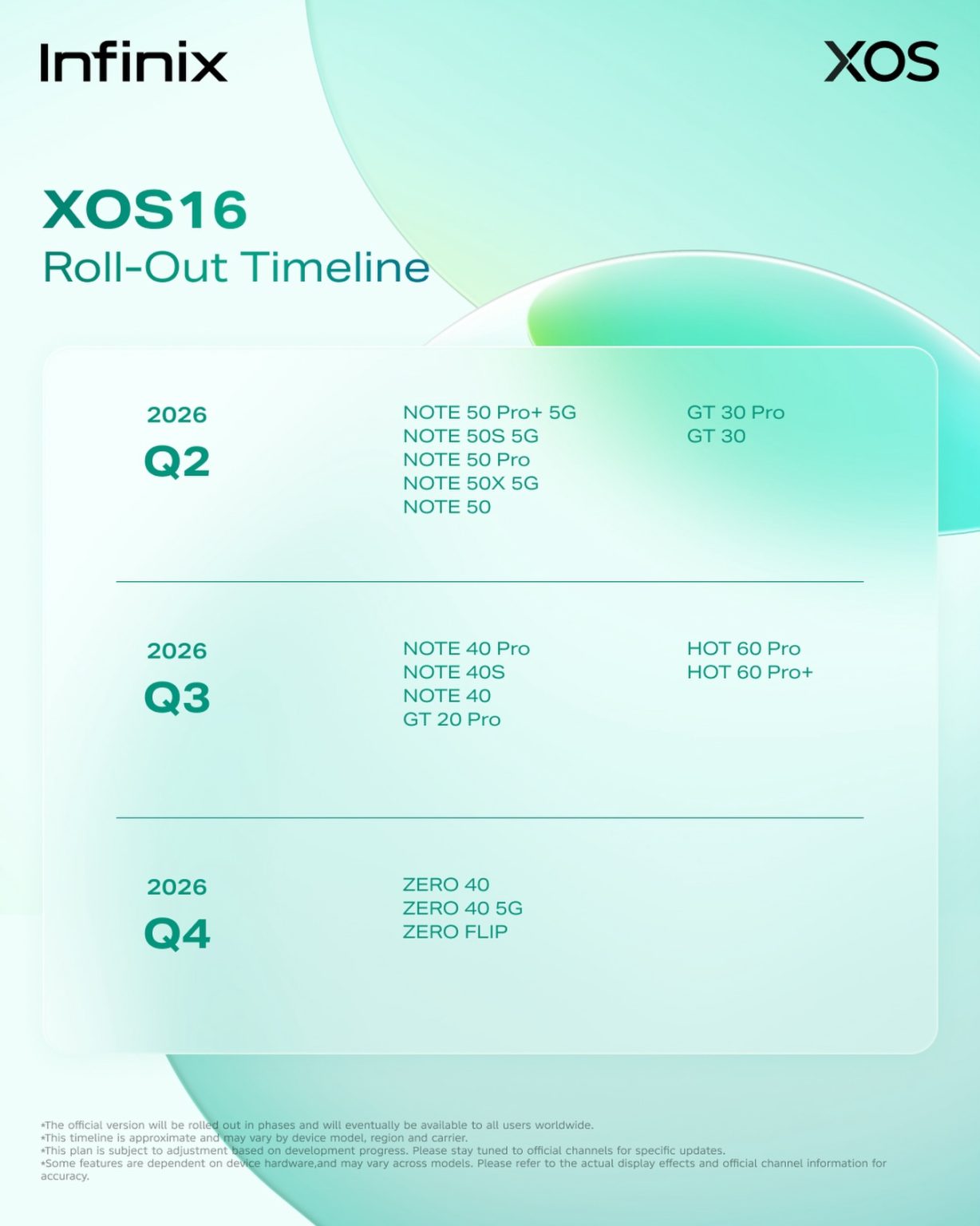 Infinix

XOS

XOS16
Roll-Out Timeline

2026
Q2

NOTE 50 Pro+ 5G
NOTE 50S 5G
NOTE 50 Pro
NOTE 50X 5G
NOTE 50

GT 30 Pro
GT 30

2026
Q3

NOTE 40 Pro
NOTE 40S
NOTE 40
GT 20 Pro

HOT 60 Pro
HOT 60 Pro+

2026
Q4

ZERO 40
ZERO 40 5G
ZERO FLIP

*The official version will be rolled out in phases and will eventually be available to all users worldwide.
*This timeline is approximate and may vary by device model, region and carrier.
*This plan is subject to adjustment based on development progress. Please stay tuned to official channels for specific updates.
*Some features are dependent on device hardware,and may vary across models. Please refer to the actual display effects and official channel information for accuracy.